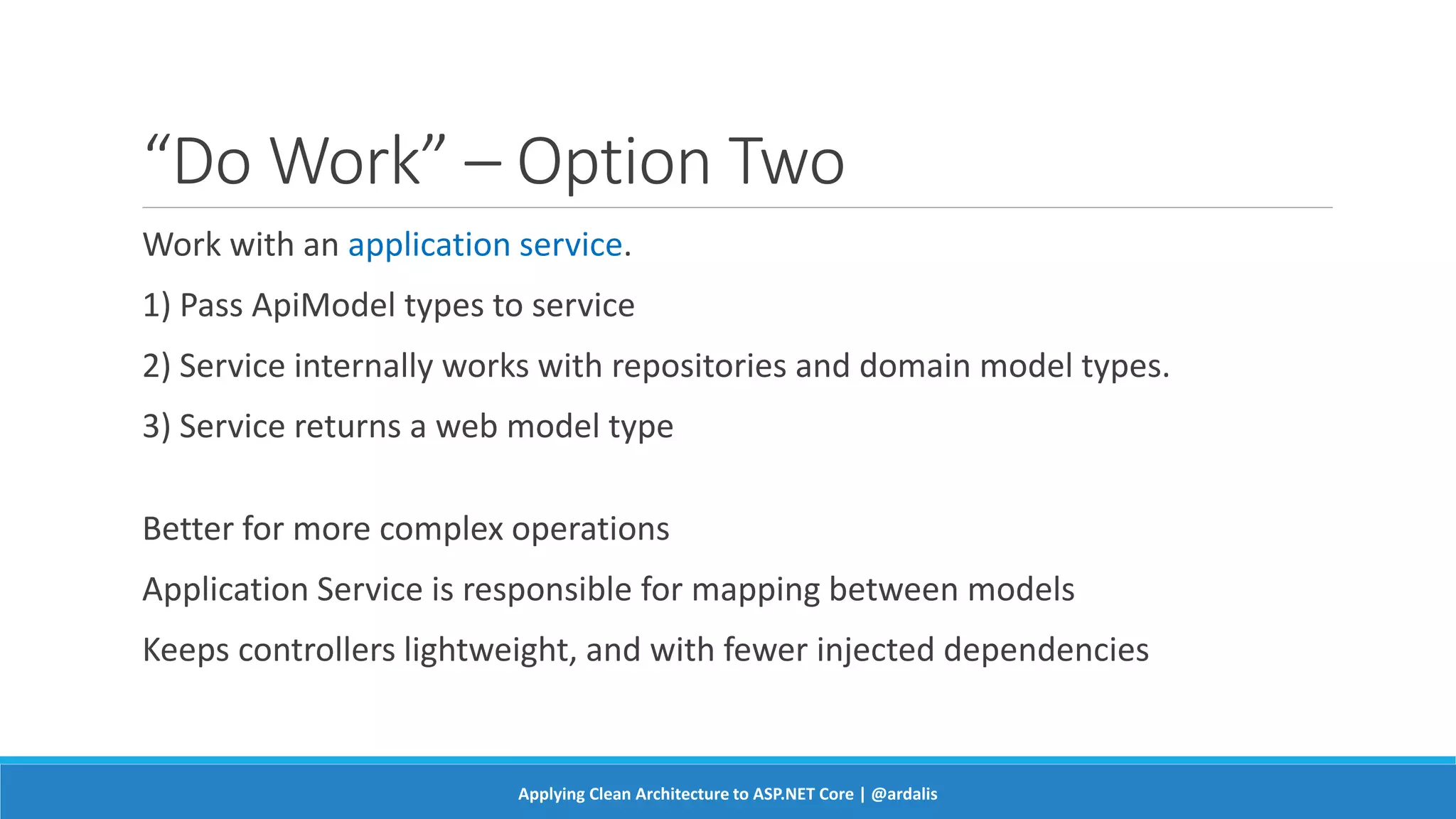 “Do Work” – Option Two

Work with an application service.

1) Pass ApiModel types to service

2) Service internally works with repositories and domain model types.

3) Service returns a web model type

Better for more complex operations

Application Service is responsible for mapping between models

Keeps controllers lightweight, and with fewer injected dependencies

Applying Clean Architecture to ASP.NET Core | @ardalis